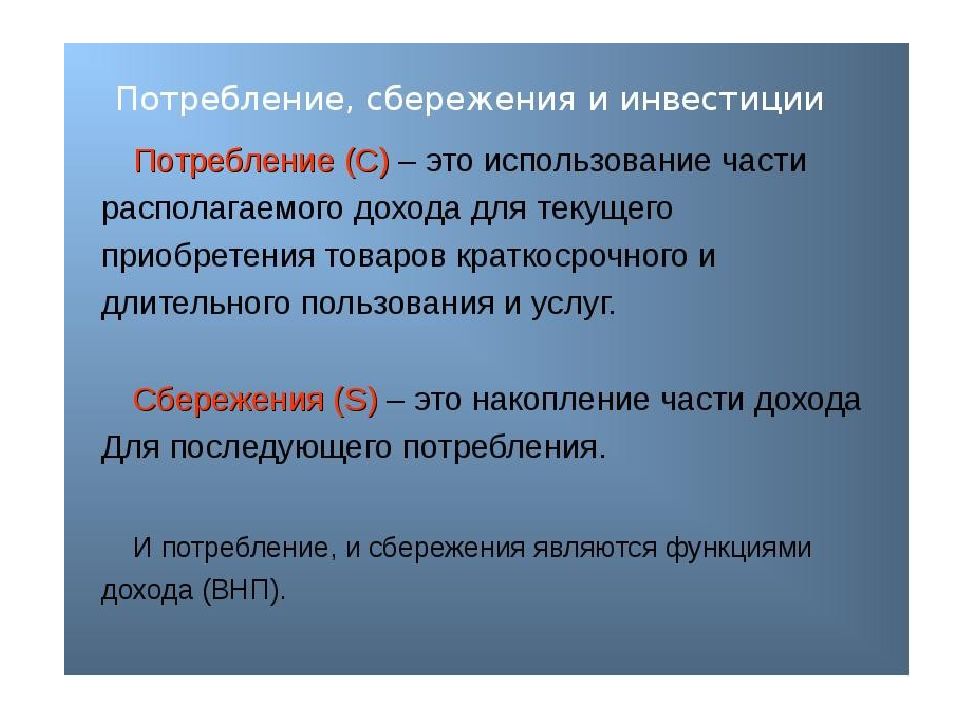 Потребление, сбережения и инвестиции

Потребление (С) – это использование части располагаемого дохода для текущего приобретения товаров краткосрочного и длительного пользования и услуг.

Сбережения (S) – это накопление части дохода Для последующего потребления.

И потребление, и сбережения являются функциями дохода (ВНП).